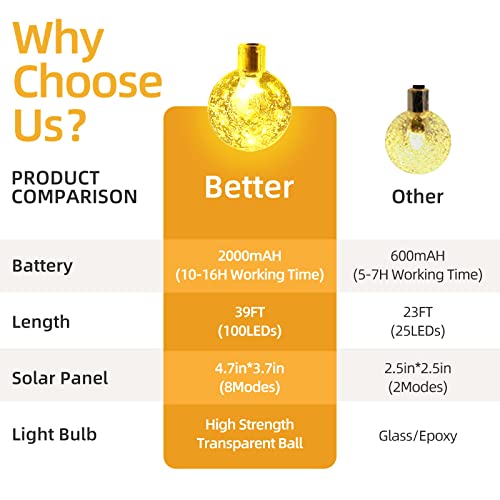 Why Choose Us?

| PRODUCT COMPARISON | Better | Other |
|---|---|---|
| Battery | 2000mAH (10-16H Working Time) | 600mAH (5-7H Working Time) |
| Length | 39FT (100LEDs) | 23FT (25LEDs) |
| Solar Panel | 4.7in*3.7in (8Modes) | 2.5in*2.5in (2Modes) |
| Light Bulb | High Strength Transparent Ball | Glass/Epoxy |